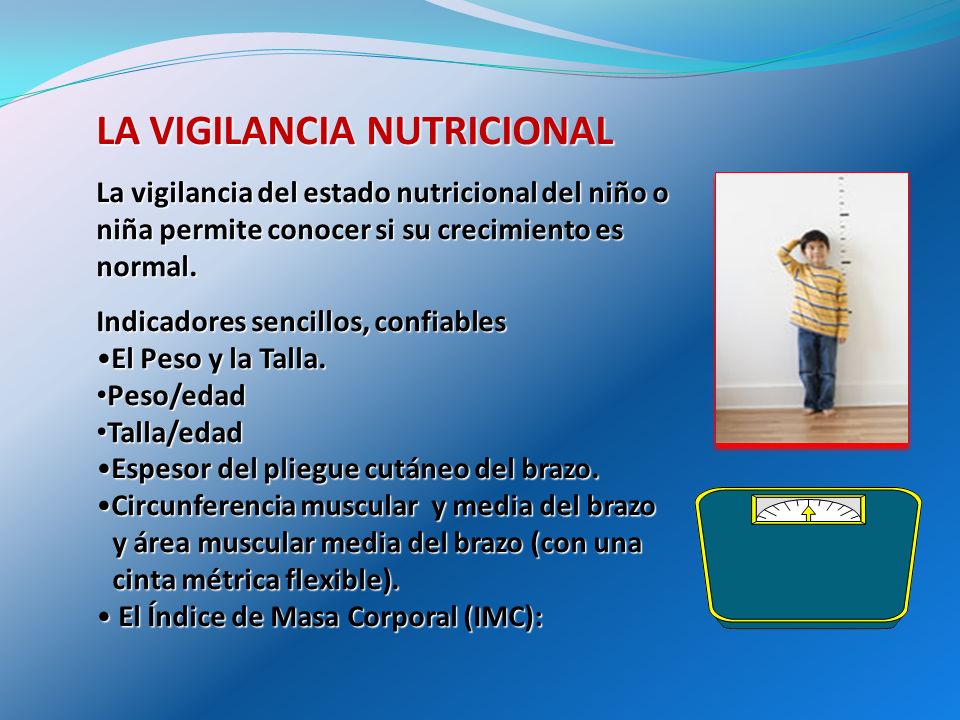 LA VIGILANCIA NUTRICIONAL

La vigilancia del estado nutricional del niño o niña permite conocer si su crecimiento es normal.

Indicadores sencillos, confiables
•El Peso y la Talla.
•Peso/edad
•Talla/edad
•Espesor del pliegue cutáneo del brazo.
•Circunferencia muscular y media del brazo y área muscular media del brazo (con una cinta métrica flexible).
• El Índice de Masa Corporal (IMC):